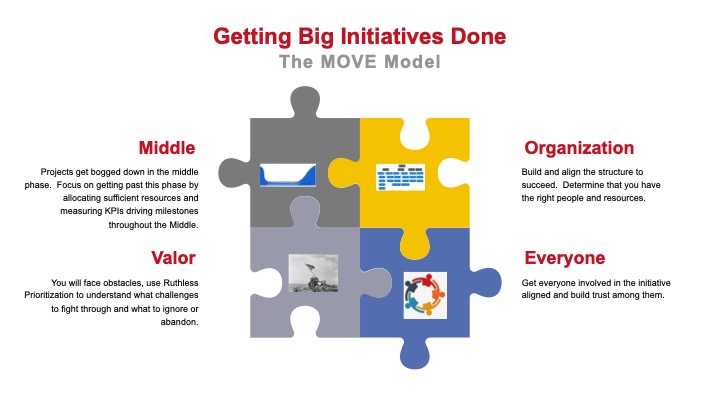 Getting Big Initiatives Done
The MOVE Model

Middle

Projects get bogged down in the middle phase. Focus on getting past this phase by allocating sufficient resources and measuring KPIs driving milestones throughout the Middle.

Valor

You will face obstacles, use Ruthless Prioritization to understand what challenges to fight through and what to ignore or abandon.

Organization

Build and align the structure to succeed. Determine that you have the right people and resources.

Everyone

Get everyone involved in the initiative aligned and build trust among them.